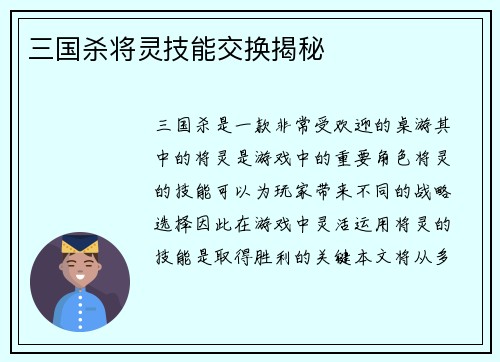 三国杀将灵技能交换揭秘

三国杀是一款非常受欢迎的桌游其中的将灵是游戏中的重要角色将灵的技能可以为玩家带来不同的战略选择因此在游戏中灵活运用将灵的技能是取得胜利的关键本文将从多